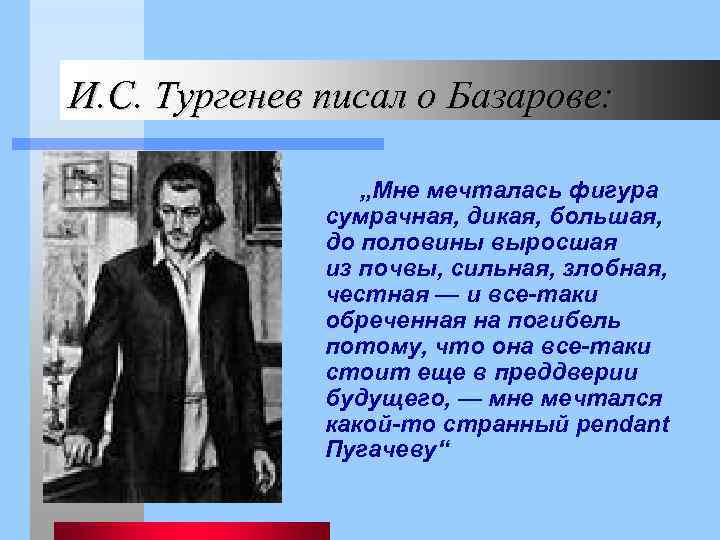 И.С. Тургенев писал о Базарове:

„Мне мечталась фигура сумрачная, дикая, большая, до половины выросшая из почвы, сильная, злобная, честная — и все-таки обреченная на погибель потому, что она все-таки стоит еще в преддверии будущего, — мне мечтался какой-то странный pendant Пугачеву“